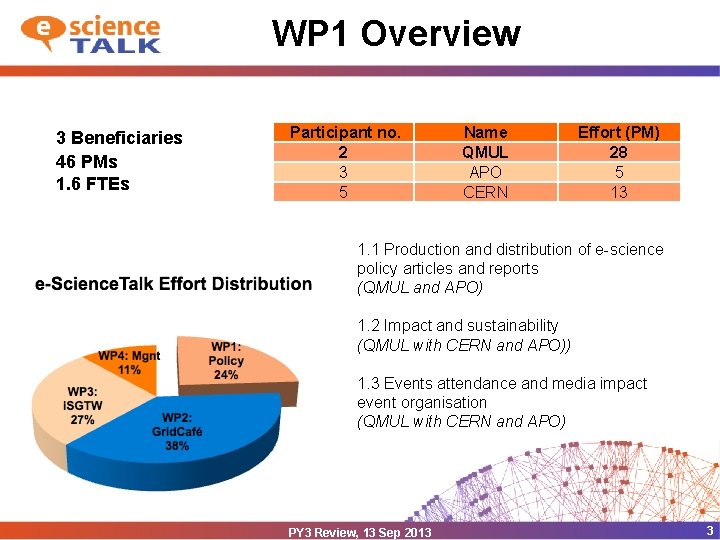 e science TALK

WP1 Overview

3 Beneficiaries
46 PMs
1.6 FTEs

| Participant no. | Name | Effort (PM) |
|---|---|---|
| 2 | QMUL | 28 |
| 3 | APO | 5 |
| 5 | CERN | 13 |

e-ScienceTalk Effort Distribution

WP1: Policy 24%
WP2: GridCafé 38%
WP3: iSGTW 27%
WP4: Mgnt 11%

1.1 Production and distribution of e-science policy articles and reports
(QMUL and APO)

1.2 Impact and sustainability
(QMUL with CERN and APO))

1.3 Events attendance and media impact event organisation
(QMUL with CERN and APO)

PY3 Review, 13 Sep 2013

3